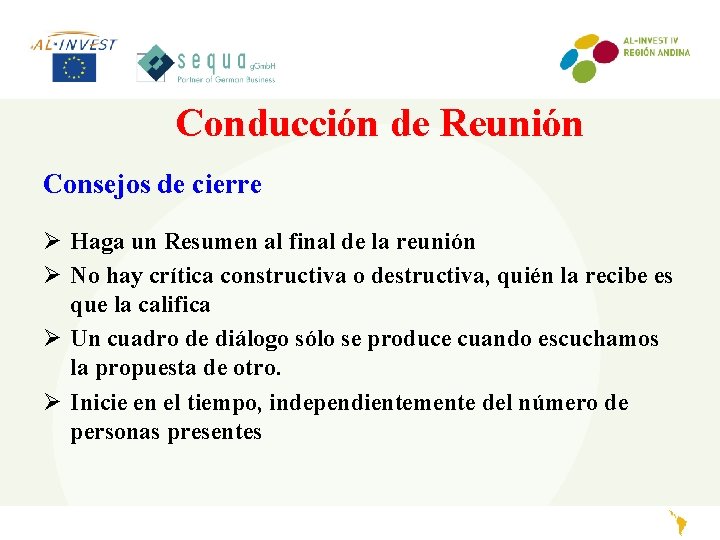 AL·INVEST

sequa gGmbH
Partner of German Business

AL-INVEST IV
REGIÓN ANDINA

Conducción de Reunión

Consejos de cierre

➢ Haga un Resumen al final de la reunión
➢ No hay crítica constructiva o destructiva, quién la recibe es que la califica
➢ Un cuadro de diálogo sólo se produce cuando escuchamos la propuesta de otro.
➢ Inicie en el tiempo, independientemente del número de personas presentes